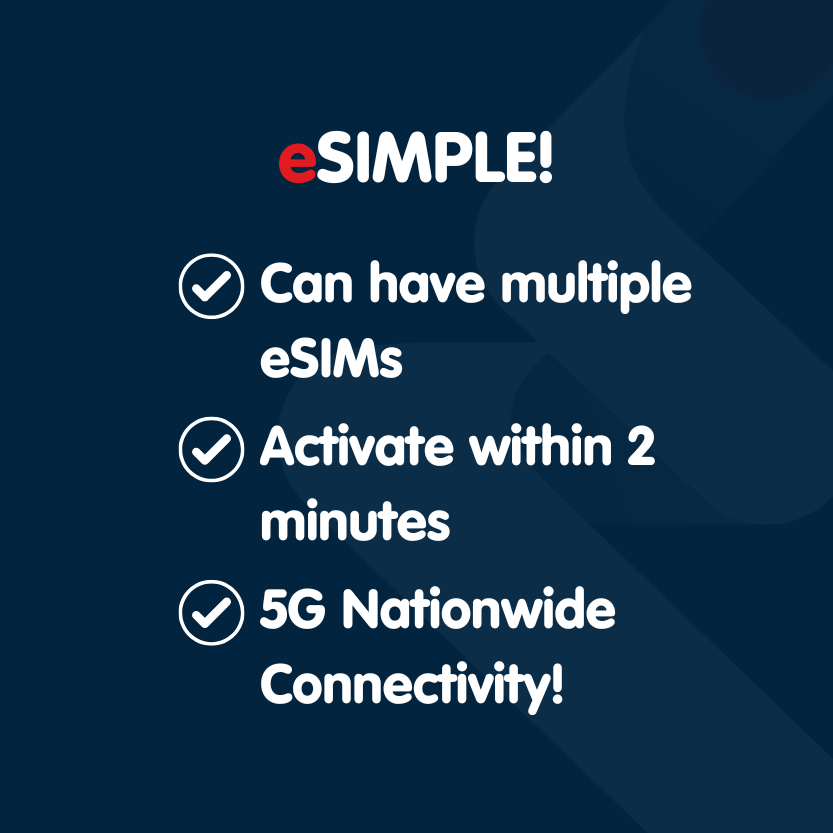 eSIMPLE!

Can have multiple eSIMs

Activate within 2 minutes

5G Nationwide Connectivity!